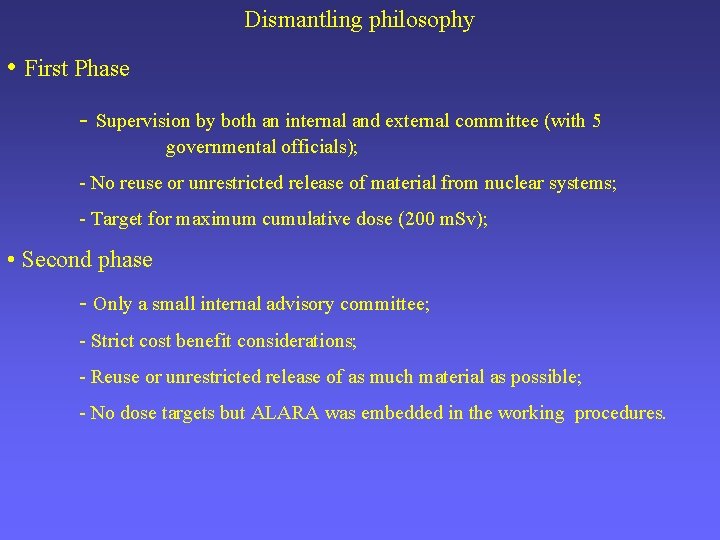 Dismantling philosophy

• First Phase

- Supervision by both an internal and external committee (with 5 governmental officials);

- No reuse or unrestricted release of material from nuclear systems;

- Target for maximum cumulative dose (200 mSv);

• Second phase

- Only a small internal advisory committee;

- Strict cost benefit considerations;

- Reuse or unrestricted release of as much material as possible;

- No dose targets but ALARA was embedded in the working procedures.